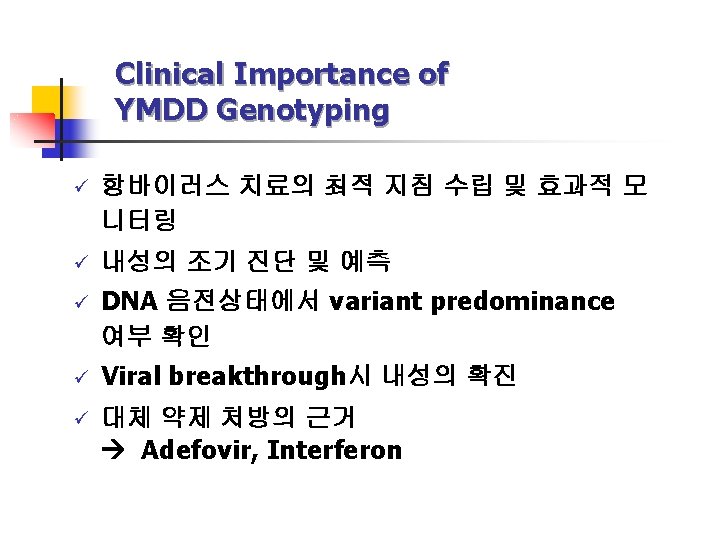 Clinical Importance of YMDD Genotyping

✓ 항바이러스 치료의 최적 지침 수립 및 효과적 모니터링

✓ 내성의 조기 진단 및 예측

✓ DNA 음전상태에서 variant predominance 여부 확인

✓ Viral breakthrough시 내성의 확진

✓ 대체 약제 처방의 근거
→ Adefovir, Interferon